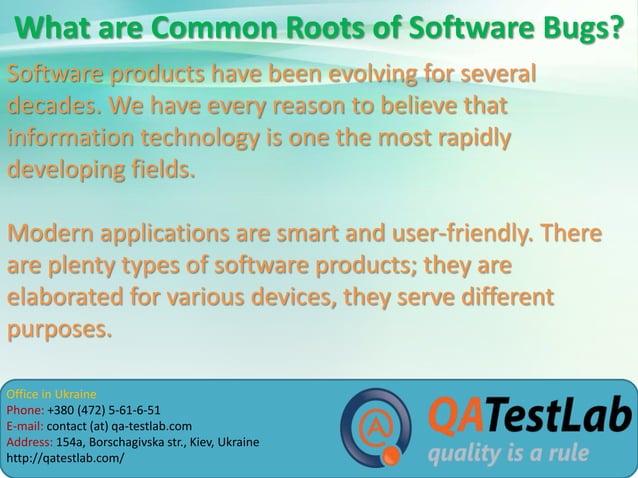 What are Common Roots of Software Bugs?

Software products have been evolving for several decades. We have every reason to believe that information technology is one the most rapidly developing fields.

Modern applications are smart and user-friendly. There are plenty types of software products; they are elaborated for various devices, they serve different purposes.

Office in Ukraine
Phone: +380 (472) 5-61-6-51
E-mail: contact (at) qa-testlab.com
Address: 154a, Borschagivska str., Kiev, Ukraine
http://qatestlab.com/

QATestLab
quality is a rule